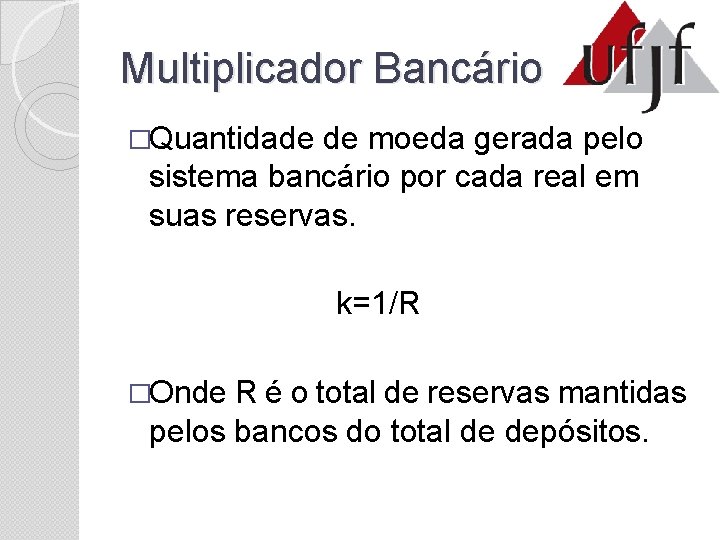 Multiplicador Bancário

ufjf

□Quantidade de moeda gerada pelo sistema bancário por cada real em suas reservas.

$k=1/R$

□Onde R é o total de reservas mantidas pelos bancos do total de depósitos.